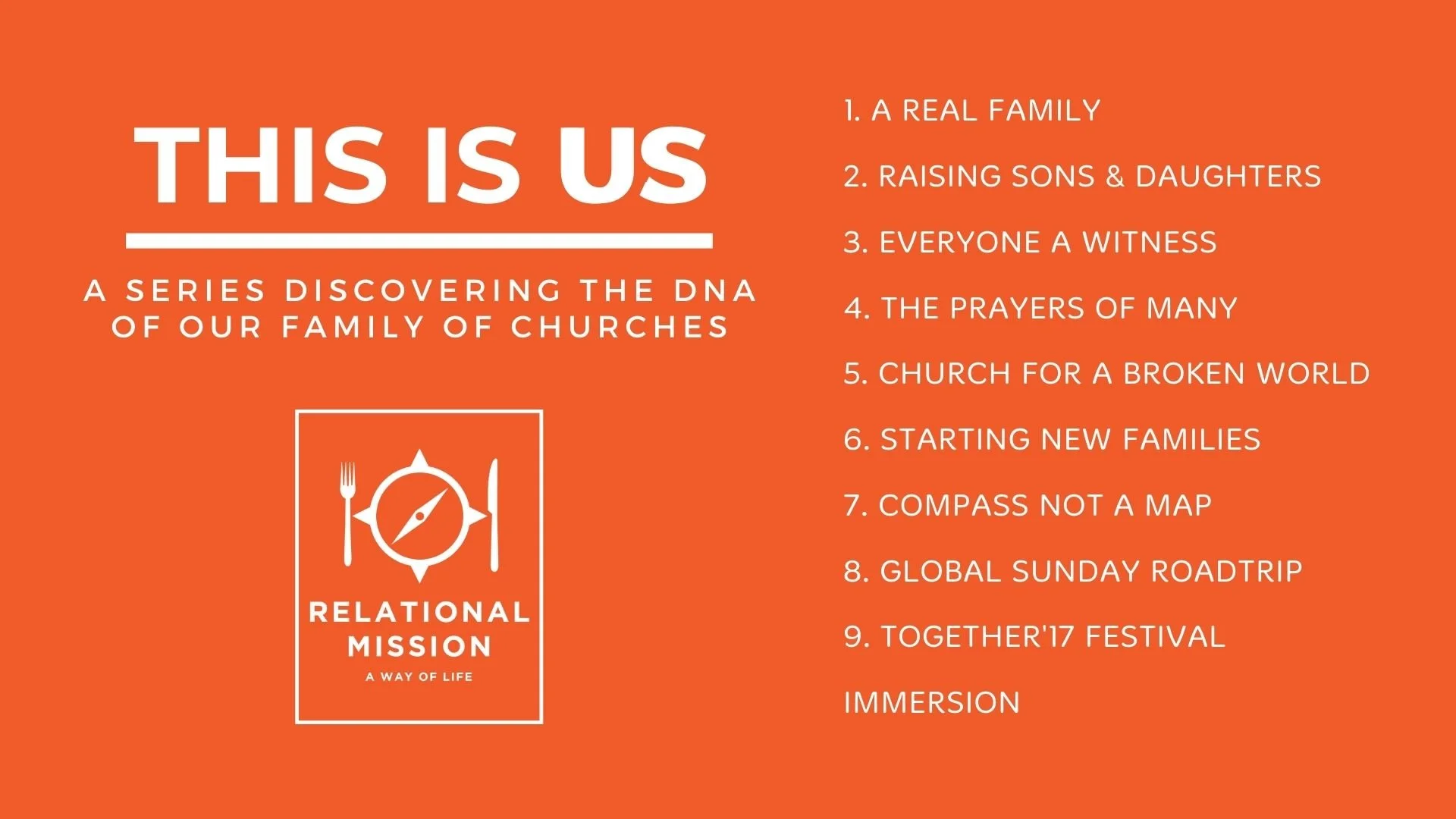 THIS IS US

A SERIES DISCOVERING THE DNA OF OUR FAMILY OF CHURCHES

RELATIONAL MISSION
A WAY OF LIFE

1. A REAL FAMILY

2. RAISING SONS & DAUGHTERS

3. EVERYONE A WITNESS

4. THE PRAYERS OF MANY

5. CHURCH FOR A BROKEN WORLD

6. STARTING NEW FAMILIES

7. COMPASS NOT A MAP

8. GLOBAL SUNDAY ROADTRIP

9. TOGETHER'17 FESTIVAL

IMMERSION